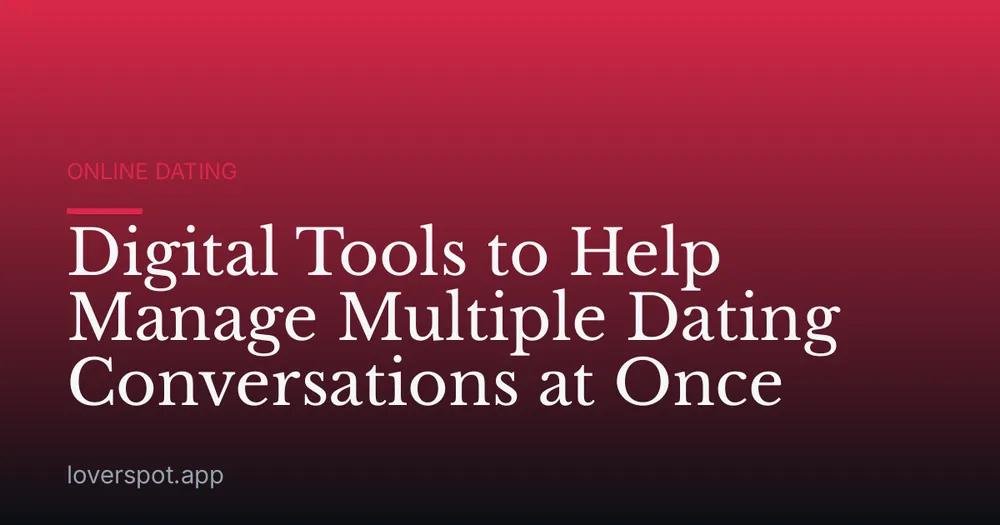 ONLINE DATING

Digital Tools to Help Manage Multiple Dating Conversations at Once

loverspot.app